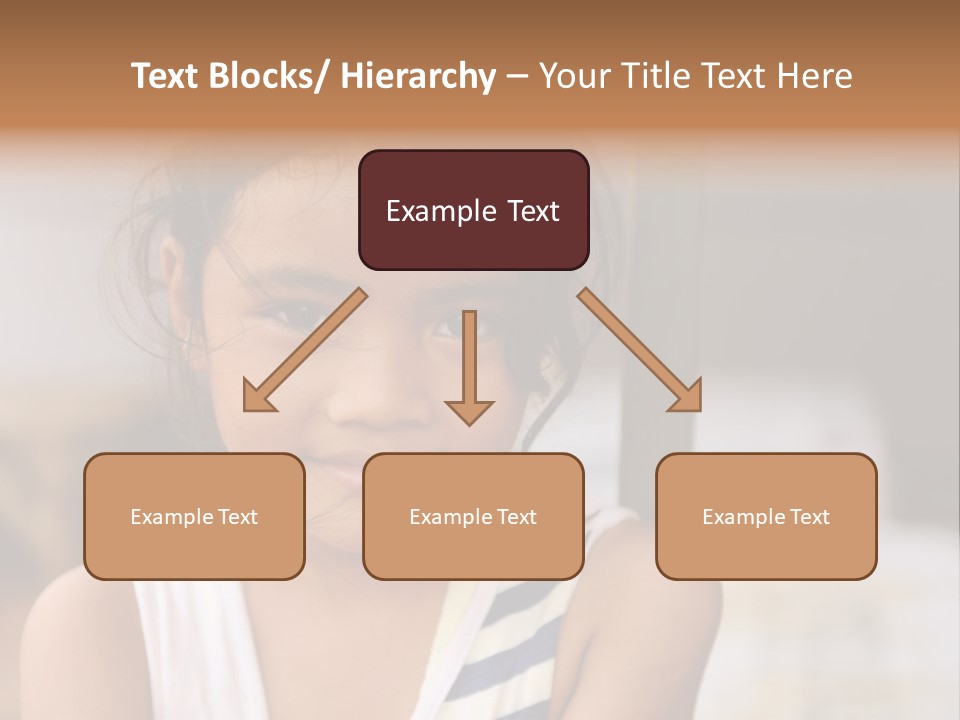 Text Blocks/ Hierarchy – Your Title Text Here

Example Text

Example Text

Example Text

Example Text